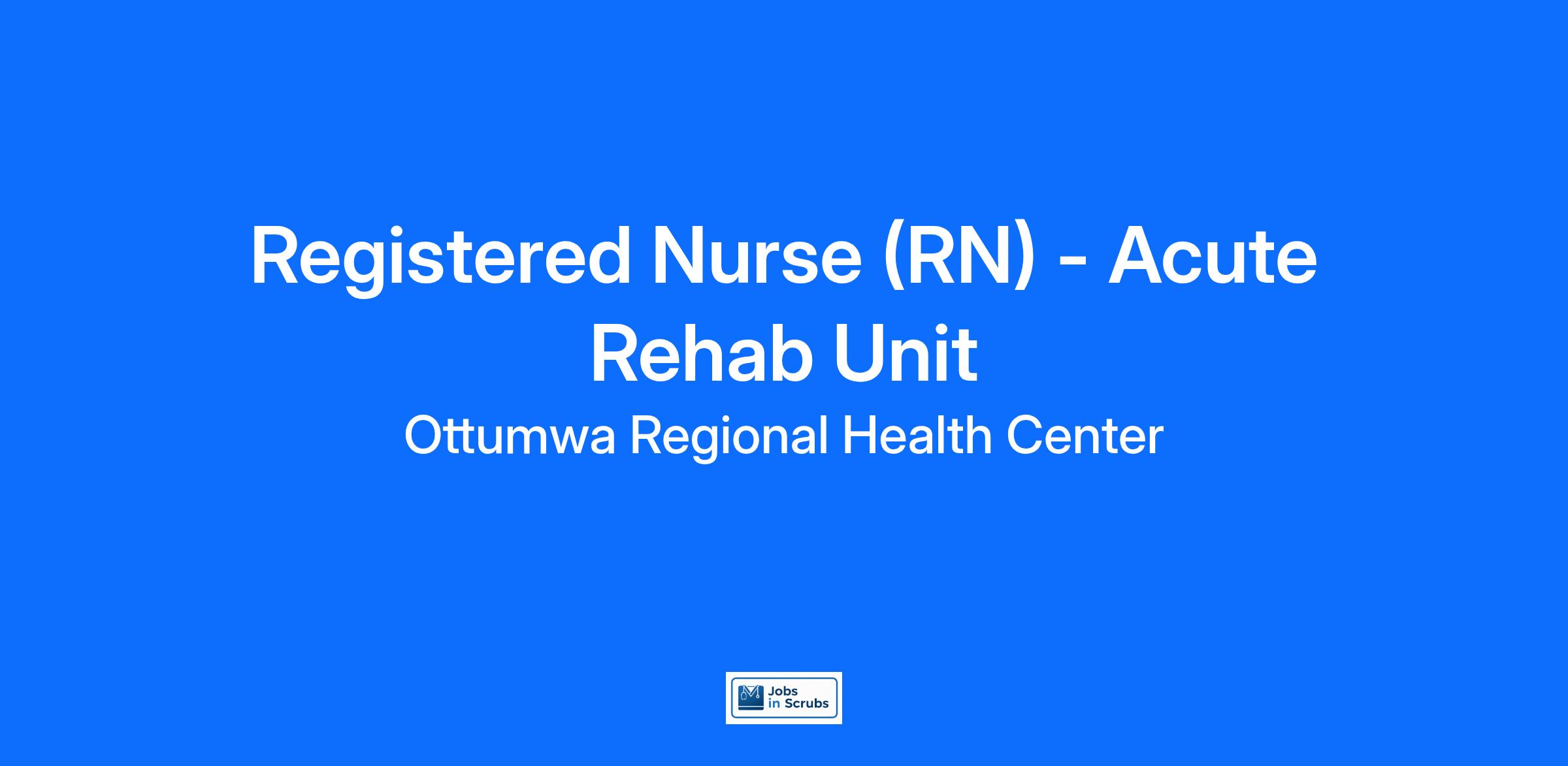 Registered Nurse (RN) - Acute Rehab Unit

Ottumwa Regional Health Center

Jobs
in Scrubs